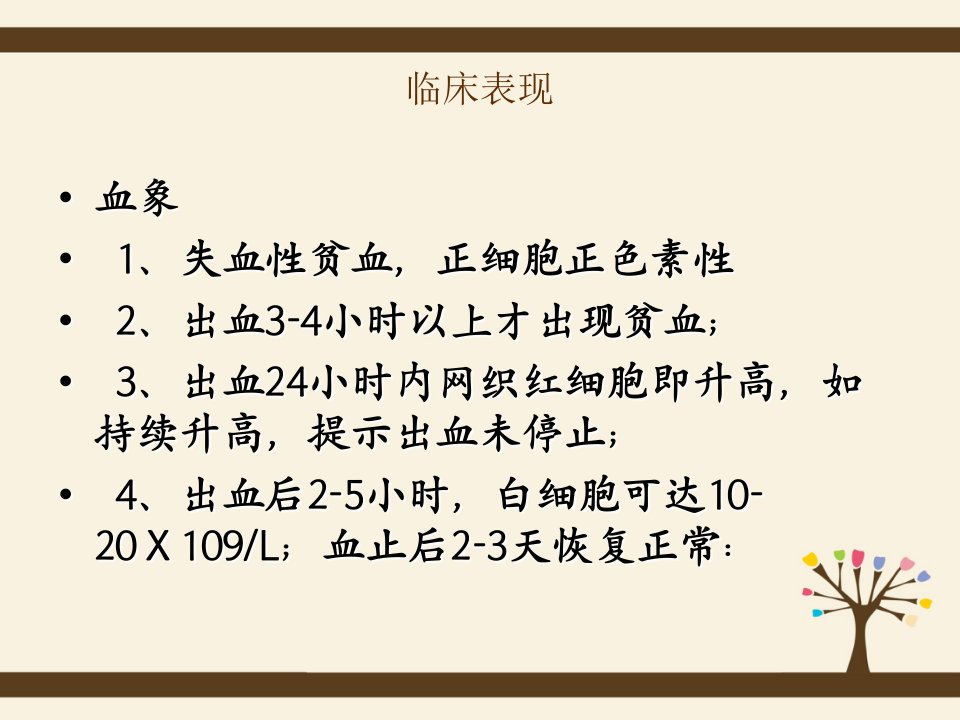 临床表现

• 血象

• 1、失血性贫血，正细胞正色素性

• 2、出血3-4小时以上才出现贫血；

• 3、出血24小时内网织红细胞即升高，如持续升高，提示出血未停止；

• 4、出血后2-5小时，白细胞可达10-20 X 109/L；血止后2-3天恢复正常：